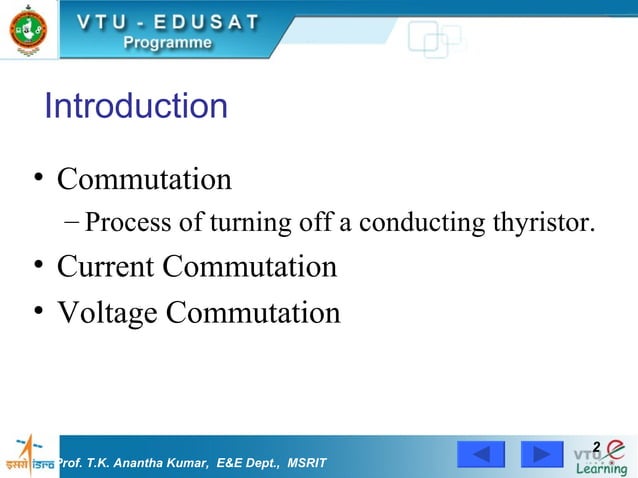 VTU - EDUSAT
Programme

Introduction

• Commutation
– Process of turning off a conducting thyristor.
• Current Commutation
• Voltage Commutation

इसरो isro Prof. T.K. Anantha Kumar, E&E Dept., MSRIT

2

VTU e Learning